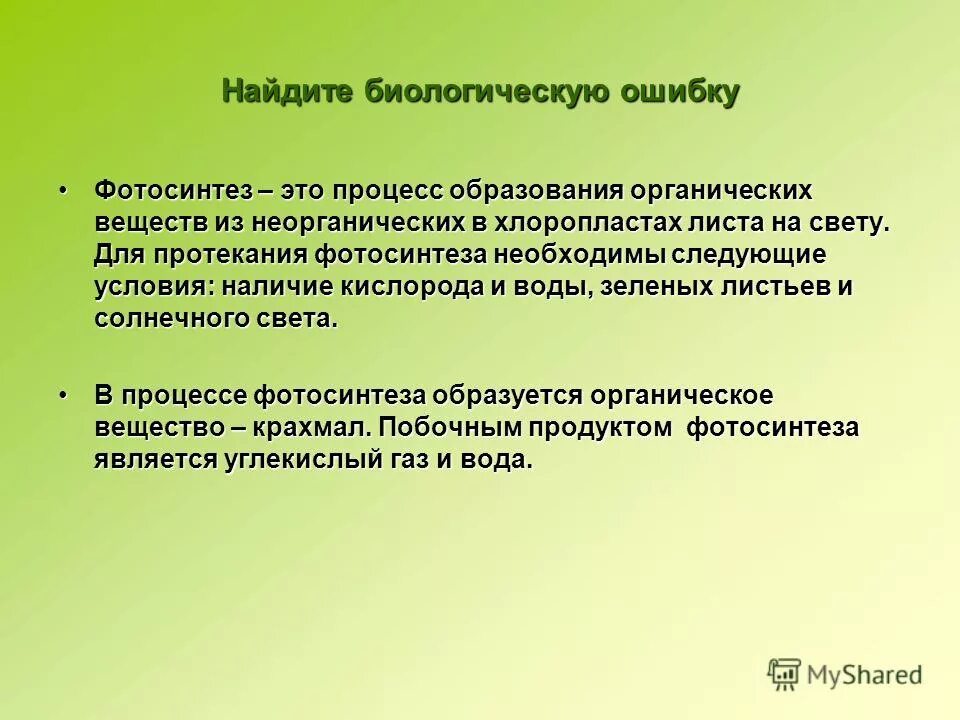 Найдите биологическую ошибку

• Фотосинтез – это процесс образования органических веществ из неорганических в хлоропластах листа на свету. Для протекания фотосинтеза необходимы следующие условия: наличие кислорода и воды, зеленых листьев и солнечного света.

• В процессе фотосинтеза образуется органическое вещество – крахмал. Побочным продуктом фотосинтеза является углекислый газ и вода.

MyShared